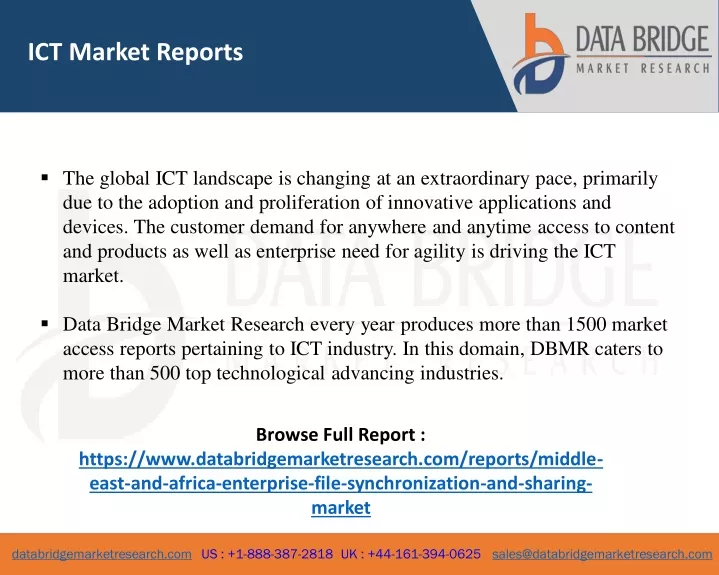 ICT Market Reports

DATA BRIDGE
MARKET RESEARCH

▪ The global ICT landscape is changing at an extraordinary pace, primarily due to the adoption and proliferation of innovative applications and devices. The customer demand for anywhere and anytime access to content and products as well as enterprise need for agility is driving the ICT market.

▪ Data Bridge Market Research every year produces more than 1500 market access reports pertaining to ICT industry. In this domain, DBMR caters to more than 500 top technological advancing industries.

Browse Full Report :
https://www.databridgemarketresearch.com/reports/middle-east-and-africa-enterprise-file-synchronization-and-sharing-market

databridgemarketresearch.com US : +1-888-387-2818 UK : +44-161-394-0625 sales@databridgemarketresearch.com